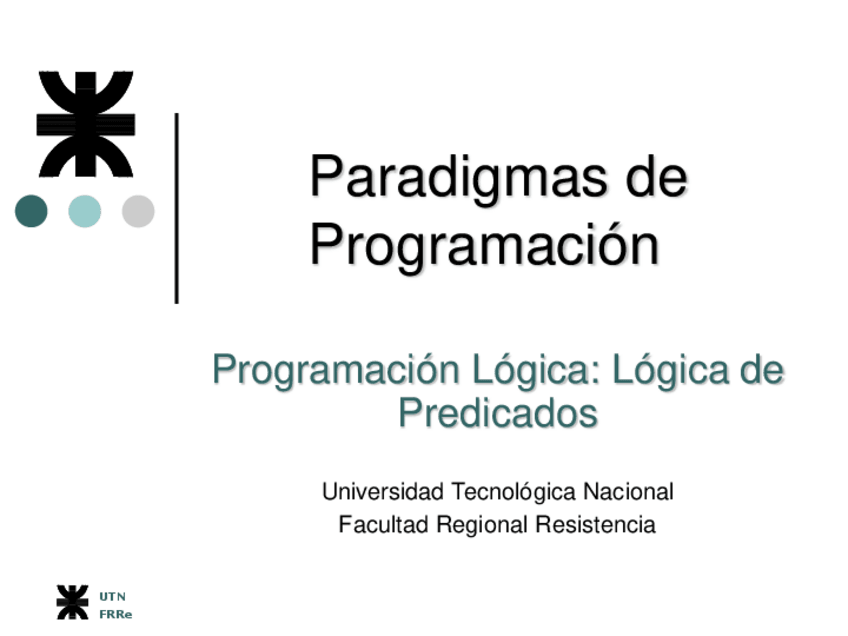 Paradigmas de Programación

Programación Lógica: Lógica de Predicados

Universidad Tecnológica Nacional
Facultad Regional Resistencia

UTN
FRRe